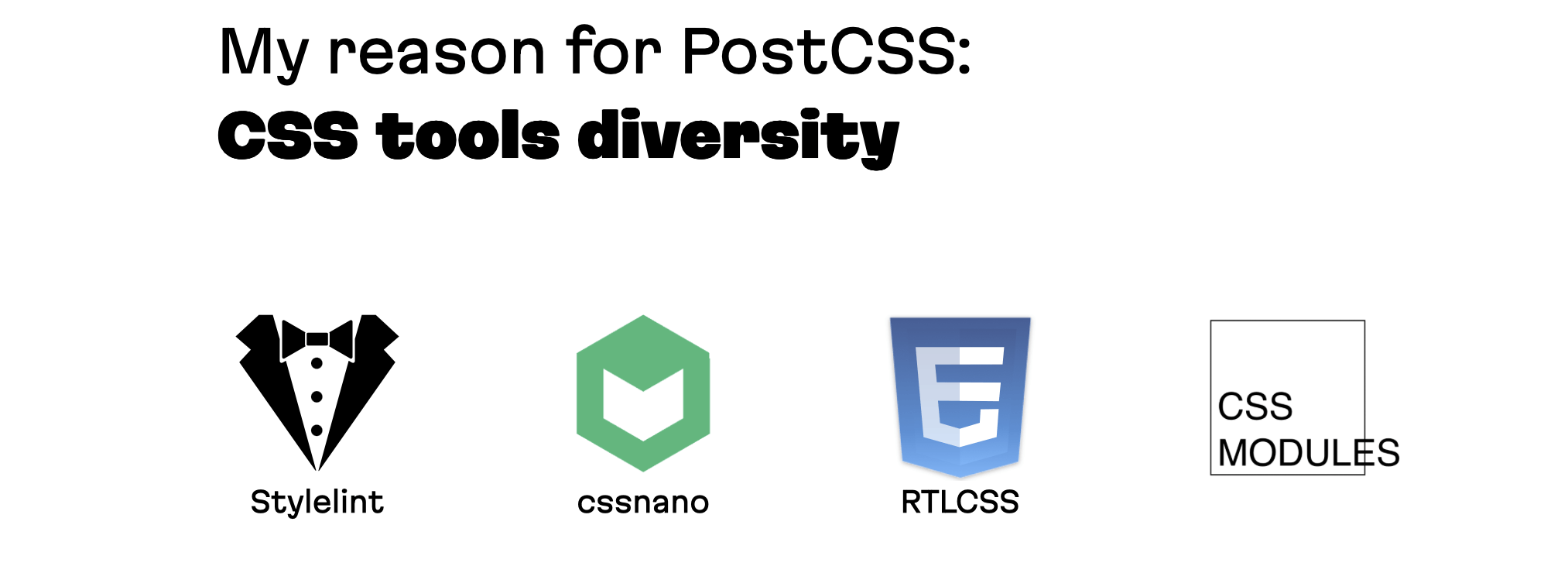 My reason for PostCSS:
CSS tools diversity

Stylelint

cssnano

RTLCSS

CSS MODULES